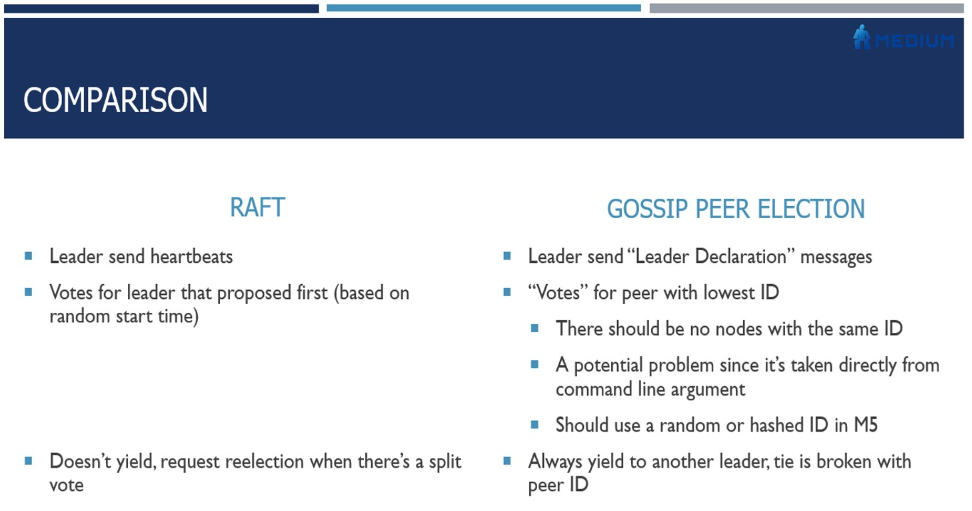 MEDIUM

COMPARISON

RAFT

• Leader send heartbeats
• Votes for leader that proposed first (based on random start time)
• Doesn't yield, request reelection when there's a split vote

GOSSIP PEER ELECTION

• Leader send "Leader Declaration" messages
• "Votes" for peer with lowest ID
• There should be no nodes with the same ID
• A potential problem since it's taken directly from command line argument
• Should use a random or hashed ID in M5
• Always yield to another leader, tie is broken with peer ID